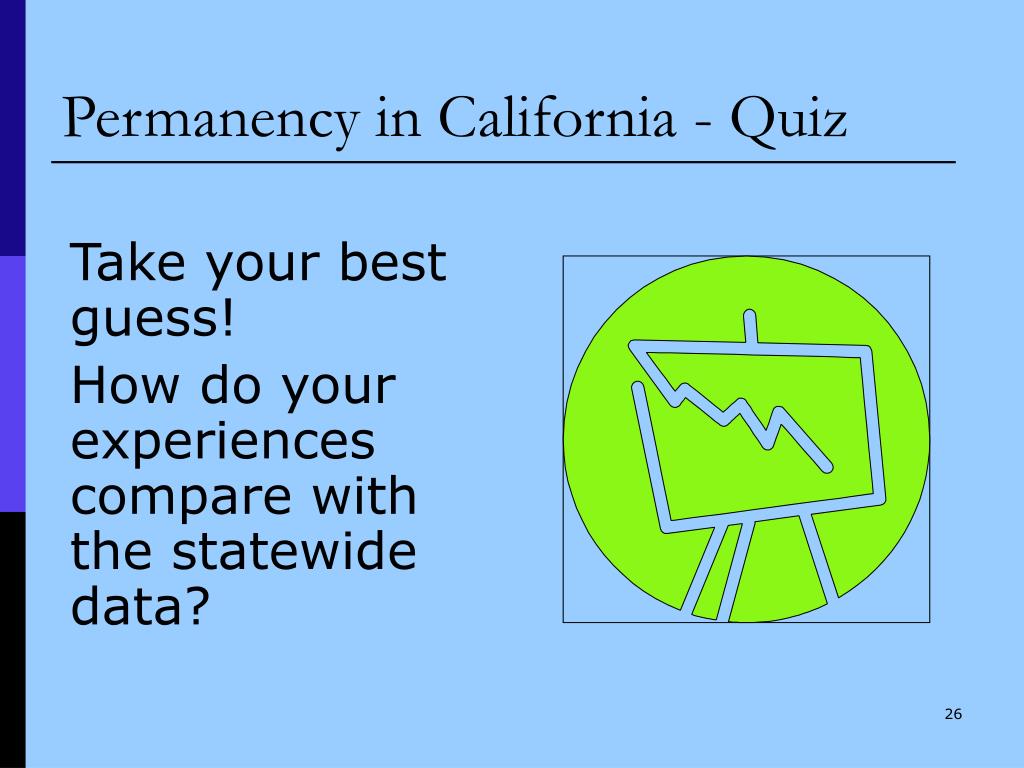 Permanency in California - Quiz

Take your best guess!

How do your experiences compare with the statewide data?

26